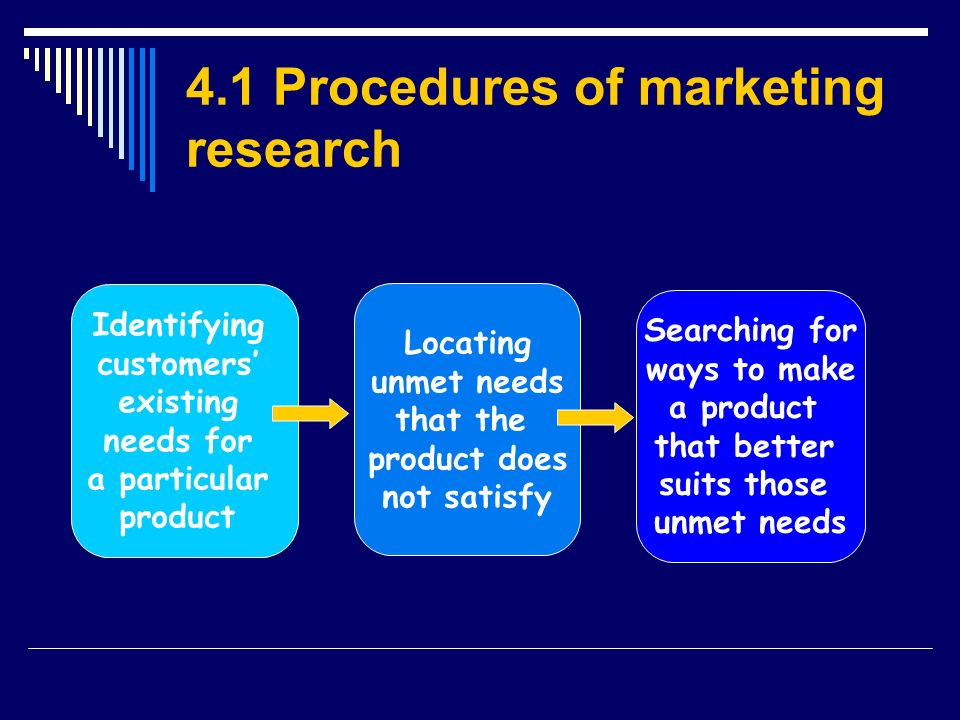 4.1 Procedures of marketing research

Identifying customers’ existing needs for a particular product

Locating unmet needs that the product does not satisfy

Searching for ways to make a product that better suits those unmet needs